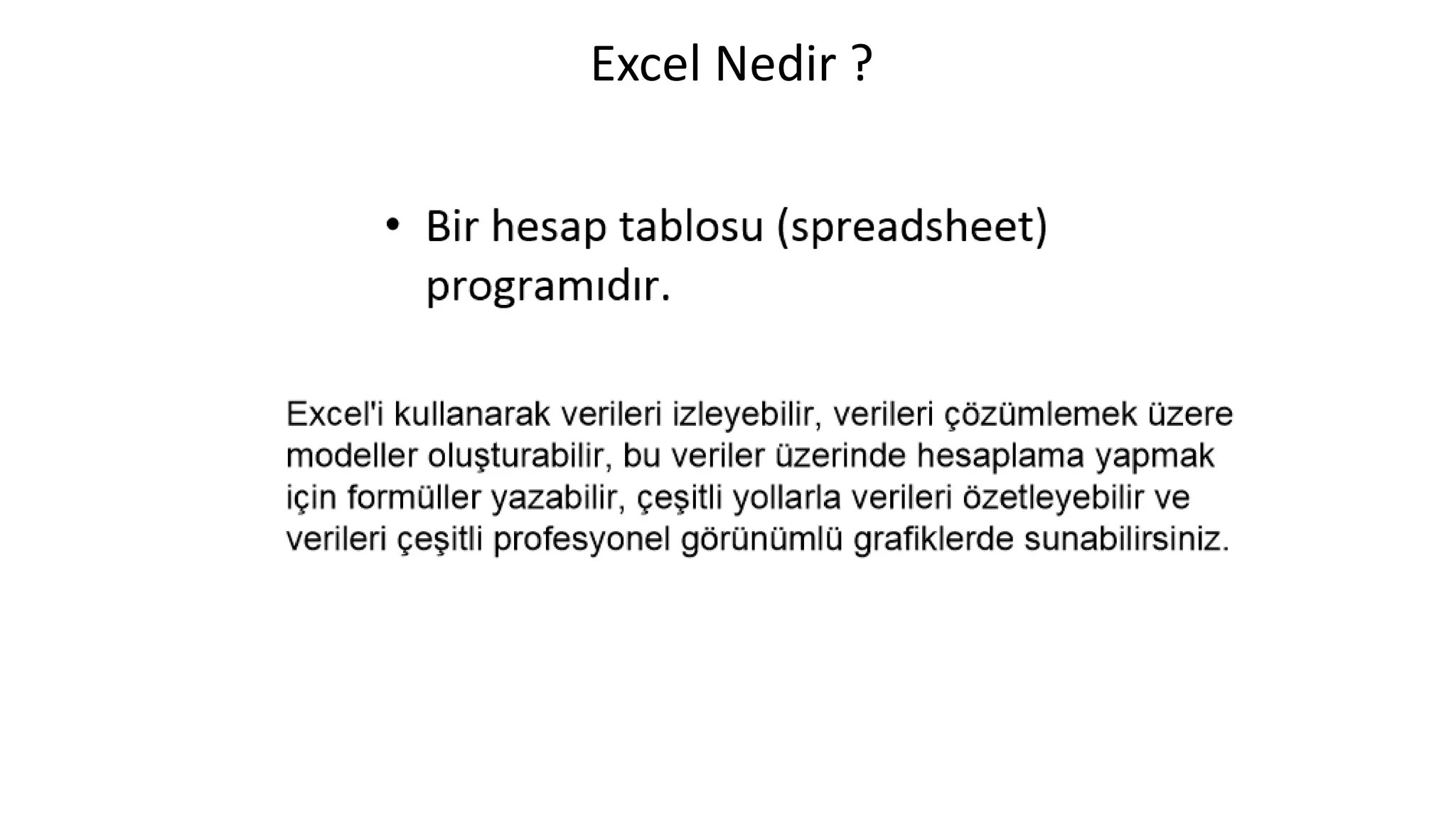 Excel Nedir ?

• Bir hesap tablosu (spreadsheet) programıdır.

Excel'i kullanarak verileri izleyebilir, verileri çözümlemek üzere modeller oluşturabilir, bu veriler üzerinde hesaplama yapmak için formüller yazabilir, çeşitli yollarla verileri özetleyebilir ve verileri çeşitli profesyonel görünümlü grafiklerde sunabilirsiniz.